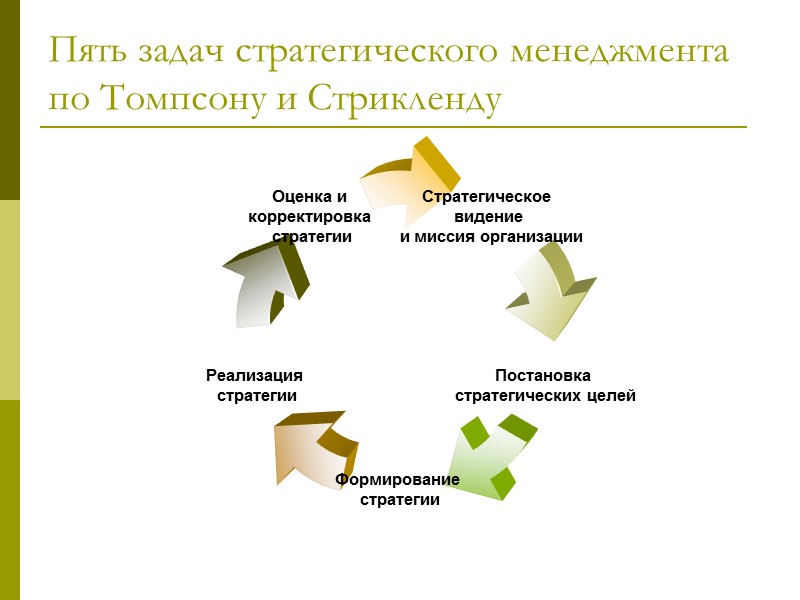 Пять задач стратегического менеджмента по Томпсону и Стрикленду

Стратегическое видение и миссия организации

Постановка стратегических целей

Формирование стратегии

Реализация стратегии

Оценка и корректировка стратегии